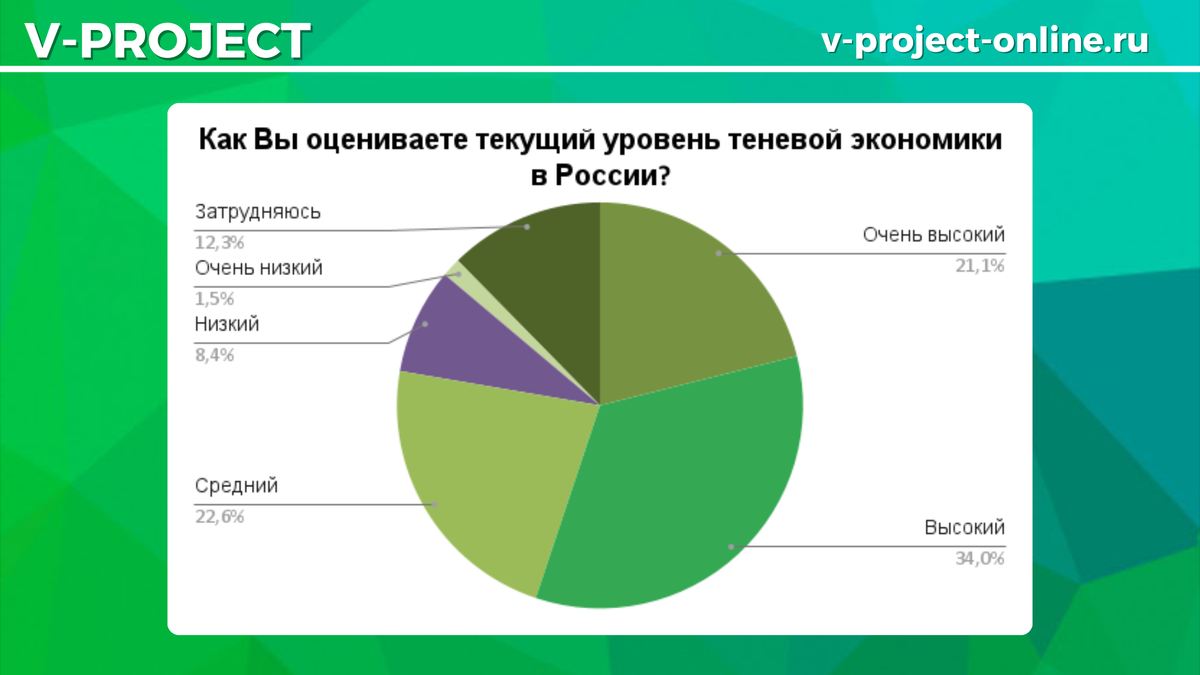 V-PROJECT

v-project-online.ru

Как Вы оцениваете текущий уровень теневой экономики в России?

Затрудняюсь
12,3%

Очень низкий
1,5%

Низкий
8,4%

Средний
22,6%

Очень высокий
21,1%

Высокий
34,0%